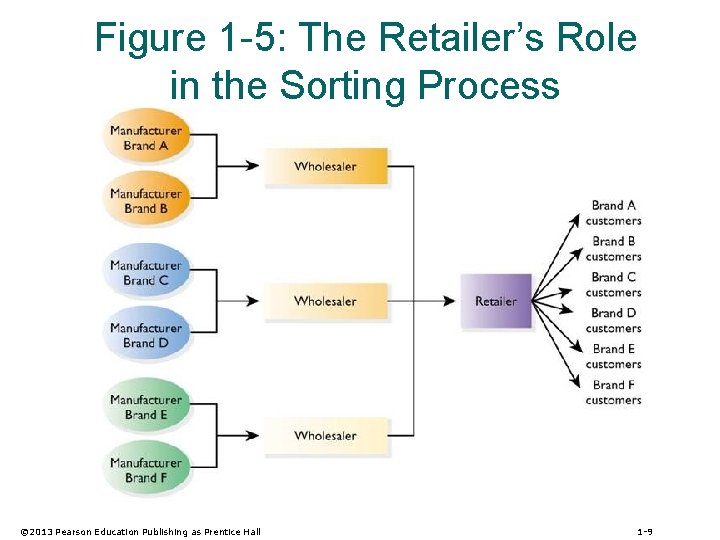 Figure 1-5: The Retailer's Role in the Sorting Process

Manufacturer Brand A

Manufacturer Brand B

Manufacturer Brand C

Manufacturer Brand D

Manufacturer Brand E

Manufacturer Brand F

Wholesaler

Wholesaler

Wholesaler

Retailer

Brand A customers

Brand B customers

Brand C customers

Brand D customers

Brand E customers

Brand F customers

©2013 Pearson Education Publishing as Prentice Hall

1-9